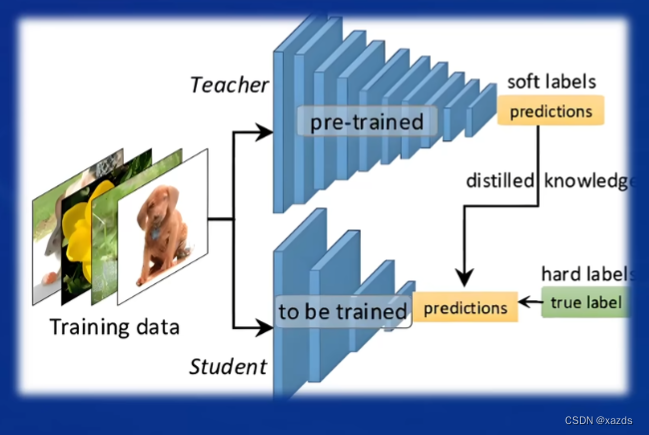 Teacher

pre-trained

soft labels

predictions

distilled knowledge

Training data

to be trained

predictions

hard labels

true label

Student

CSDN @xazds